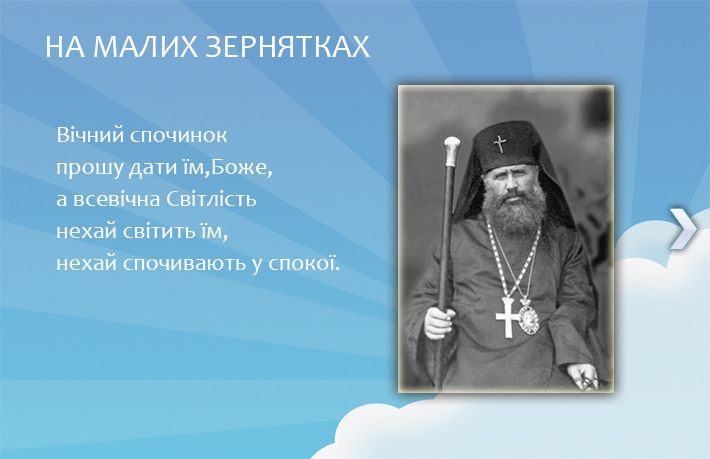 НА МАЛИХ ЗЕРНЯТКАХ

Вічний спочинок
прошу дати їм,Боже,
а всевічна Світлість
нехай світить їм,
нехай спочивають у спокої.